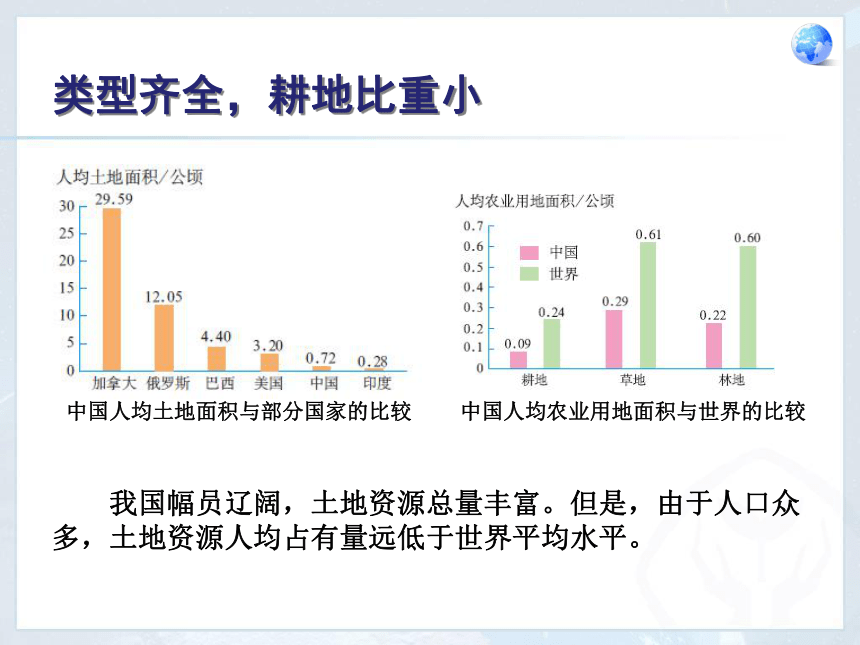 类型齐全，耕地比重小

人均土地面积／公顷

30
25
20
15
10
5
0

29.59
12.05
4.40
3.20
0.72
0.28

加拿大 俄罗斯 巴西 美国 中国 印度

中国人均土地面积与部分国家的比较

人均农业用地面积／公顷

0.7
0.6
0.5
0.4
0.3
0.2
0.1
0

中国
世界

0.09
0.24
0.29
0.61
0.22
0.60

耕地 草地 林地

中国人均农业用地面积与世界的比较

我国幅员辽阔，土地资源总量丰富。但是，由于人口众多，土地资源人均占有量远低于世界平均水平。